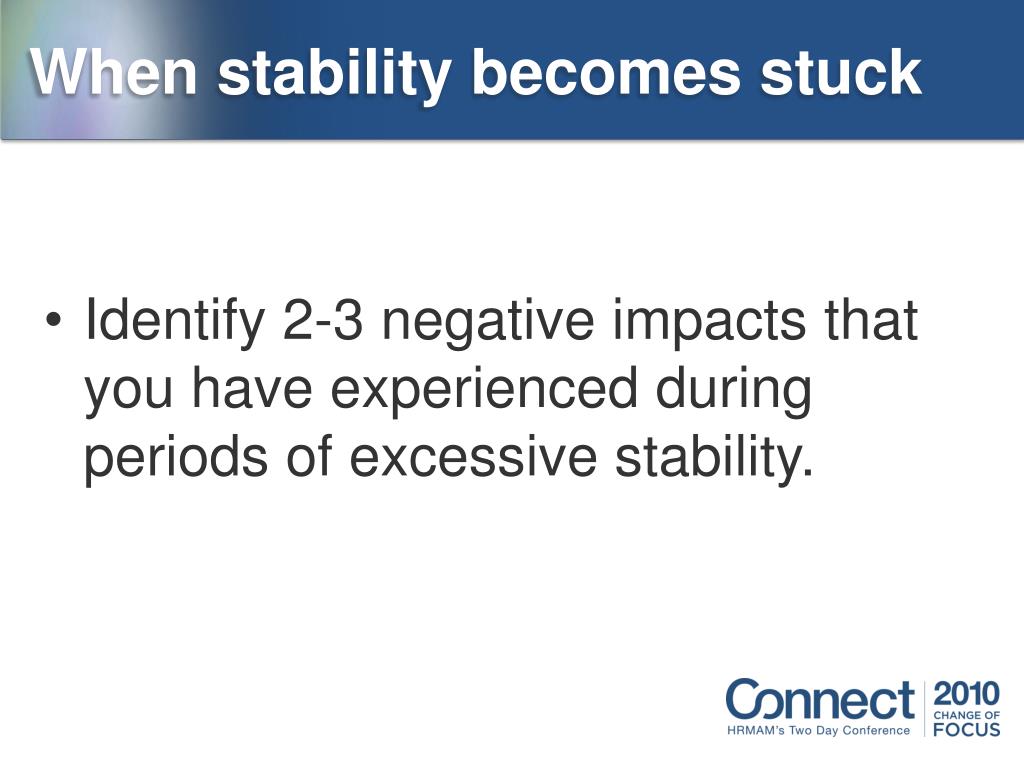 When stability becomes stuck

• Identify 2-3 negative impacts that you have experienced during periods of excessive stability.

Connect
HRMAM's Two Day Conference
2010
CHANGE OF
FOCUS